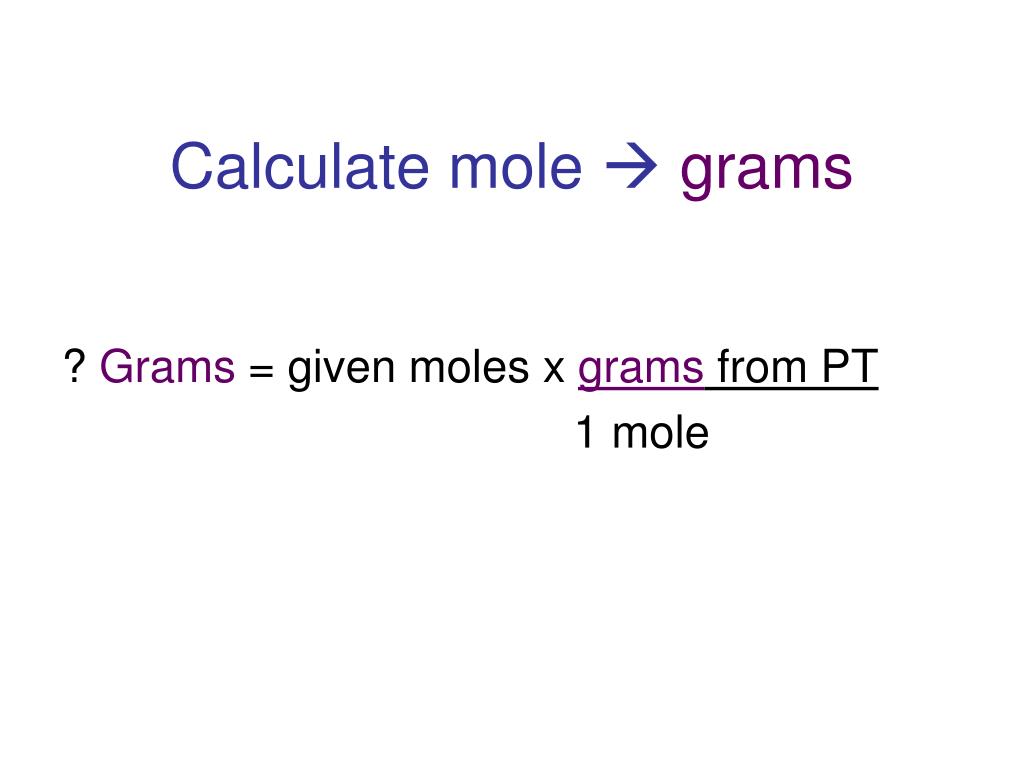 Calculate mole → grams

? Grams = given moles x $\frac{\text{grams from PT}}{\text{1 mole}}$